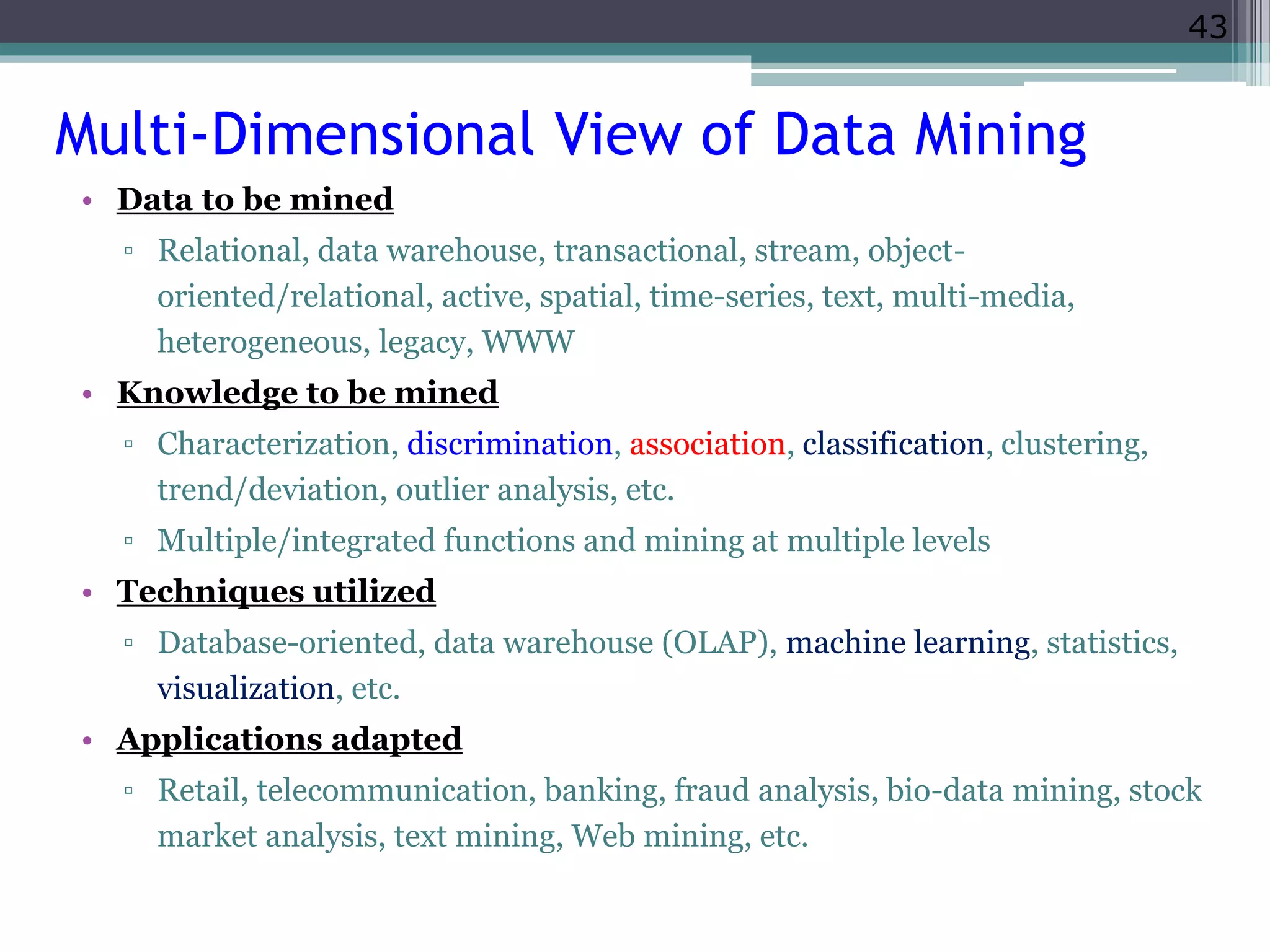 43

Multi-Dimensional View of Data Mining

• Data to be mined
▫ Relational, data warehouse, transactional, stream, object-oriented/relational, active, spatial, time-series, text, multi-media, heterogeneous, legacy, WWW

• Knowledge to be mined
▫ Characterization, discrimination, association, classification, clustering, trend/deviation, outlier analysis, etc.
▫ Multiple/integrated functions and mining at multiple levels

• Techniques utilized
▫ Database-oriented, data warehouse (OLAP), machine learning, statistics, visualization, etc.

• Applications adapted
▫ Retail, telecommunication, banking, fraud analysis, bio-data mining, stock market analysis, text mining, Web mining, etc.